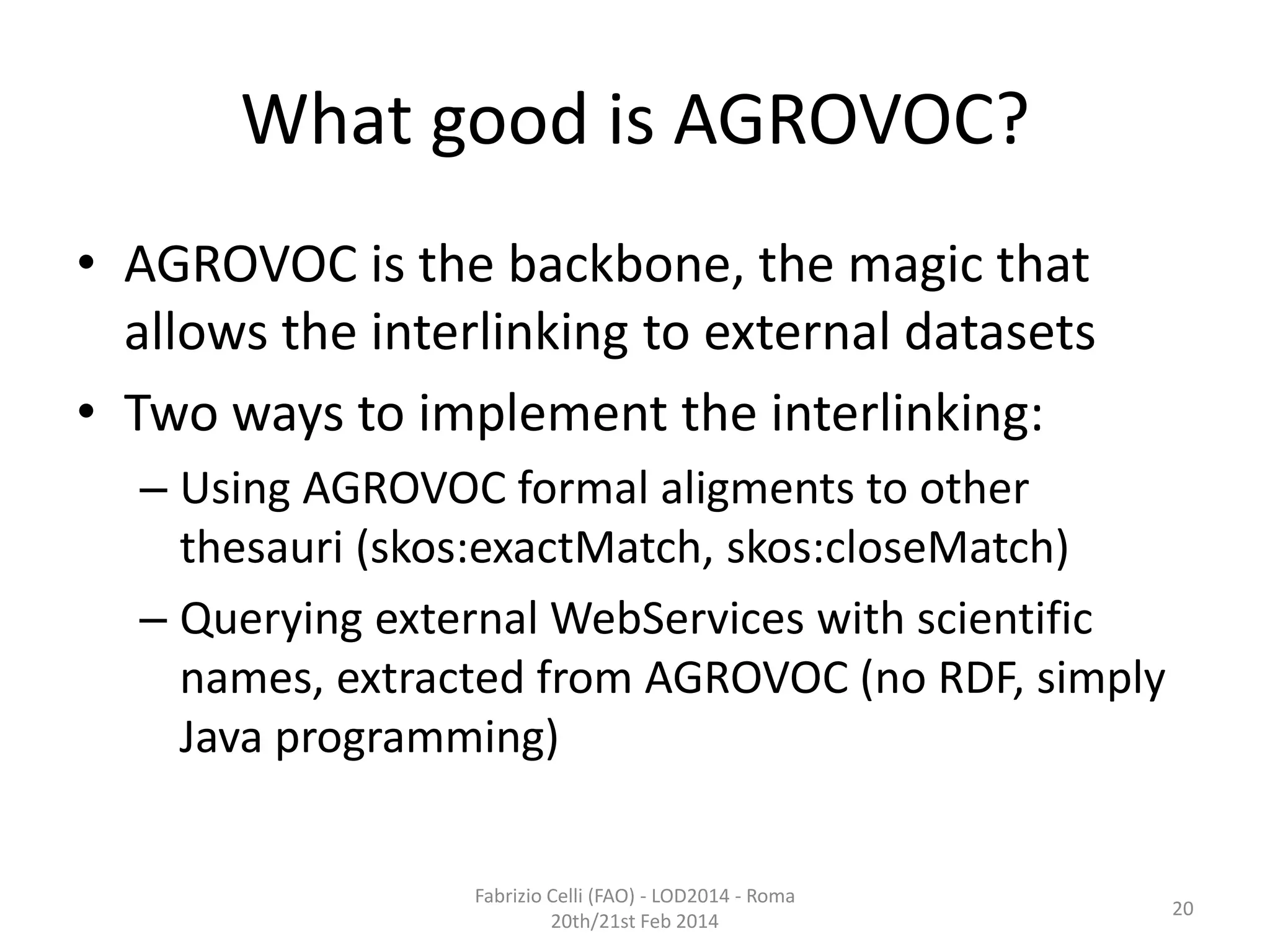 What good is AGROVOC?

• AGROVOC is the backbone, the magic that allows the interlinking to external datasets
• Two ways to implement the interlinking:
– Using AGROVOC formal aligments to other thesauri (skos:exactMatch, skos:closeMatch)
– Querying external WebServices with scientific names, extracted from AGROVOC (no RDF, simply Java programming)

Fabrizio Celli (FAO) - LOD2014 - Roma 20th/21st Feb 2014

20